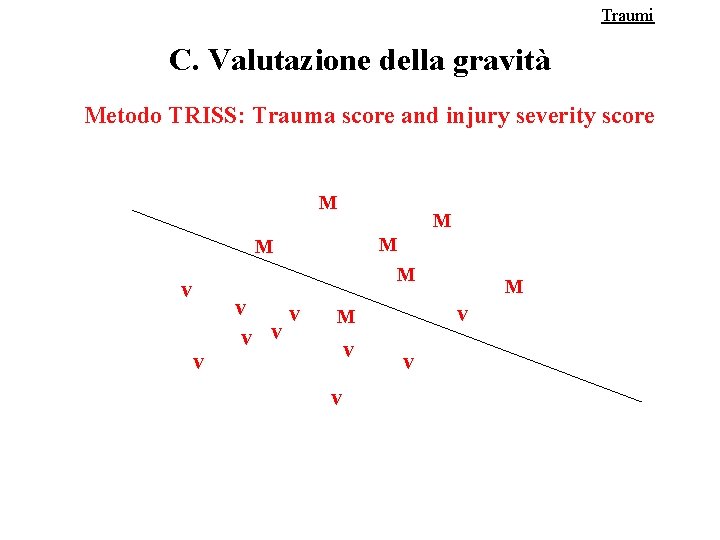 Traumi

C. Valutazione della gravità

Metodo TRISS: Trauma score and injury severity score

M
M
M
M
M
M
v
v
v
M
v
v
v
v
v
v
v